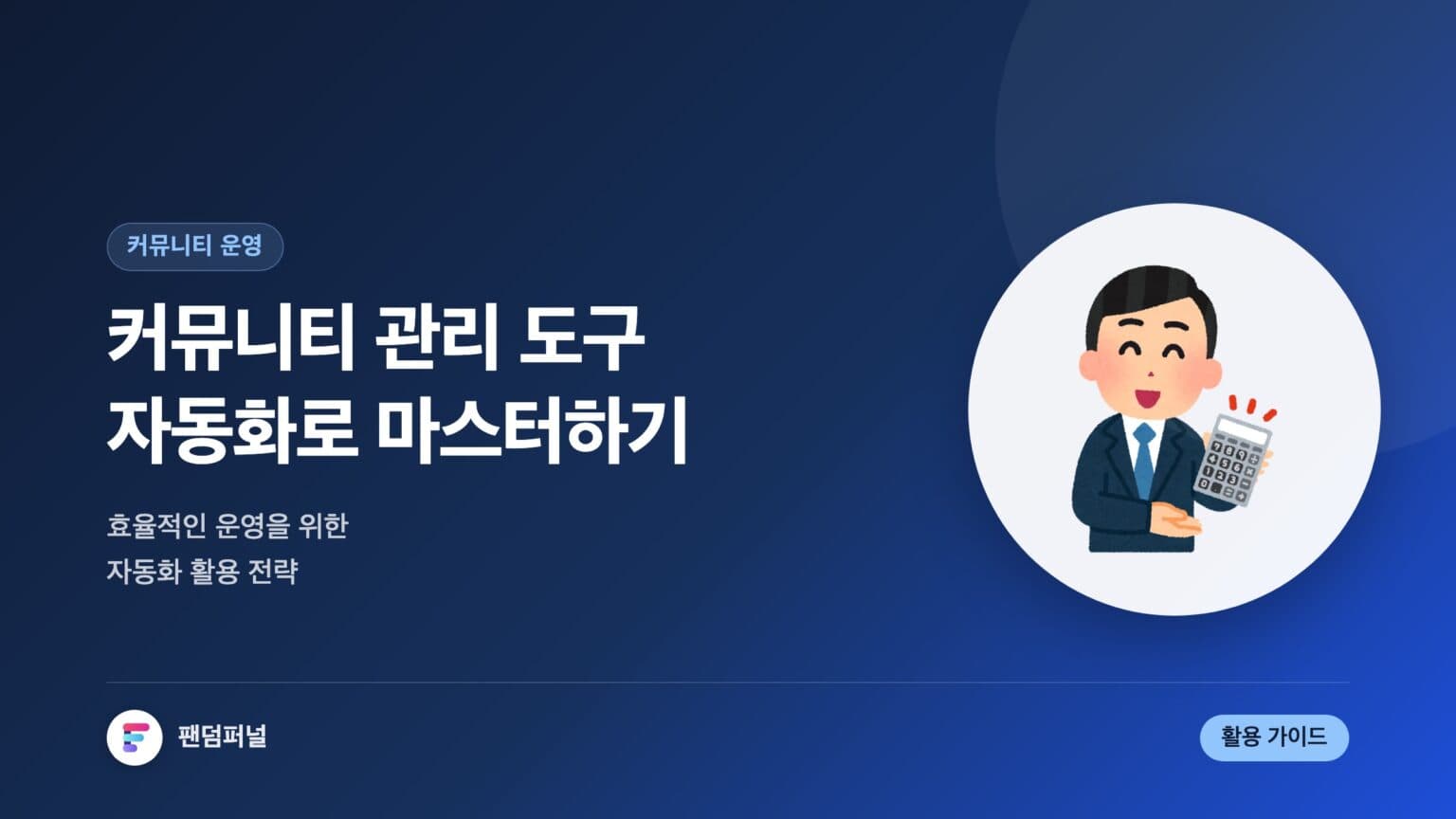 커뮤니티 운영

커뮤니티 관리 도구 자동화로 마스터하기

효율적인 운영을 위한
자동화 활용 전략

팬덤퍼널

활용 가이드